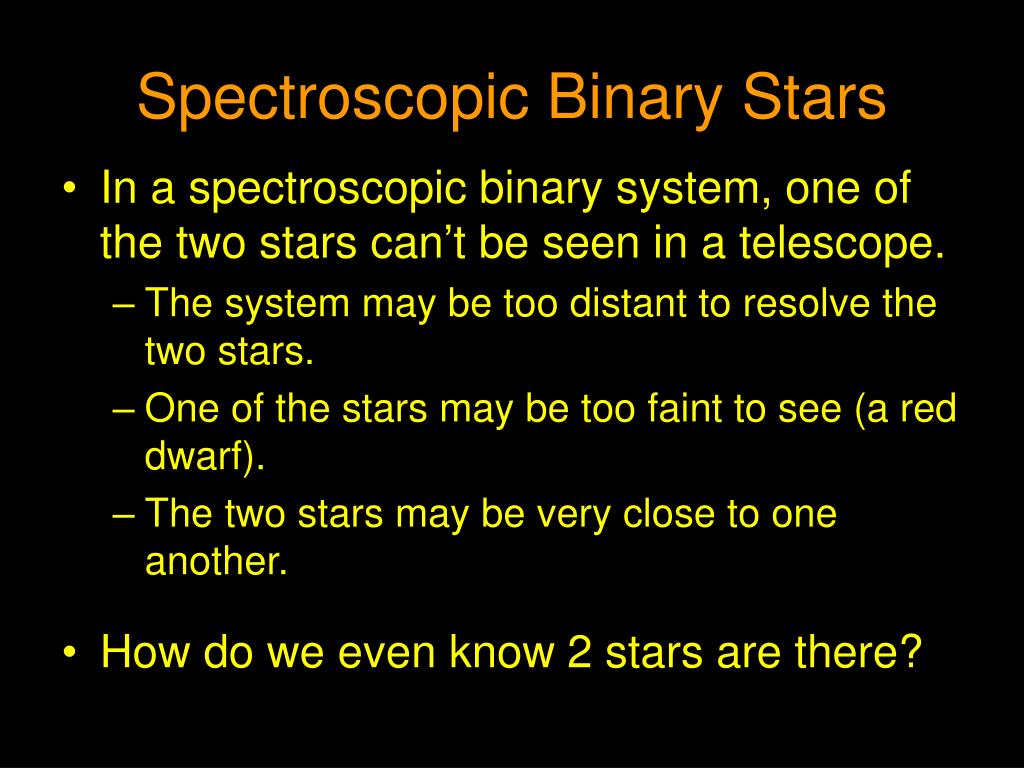 Spectroscopic Binary Stars

• In a spectroscopic binary system, one of the two stars can’t be seen in a telescope.
– The system may be too distant to resolve the two stars.
– One of the stars may be too faint to see (a red dwarf).
– The two stars may be very close to one another.

• How do we even know 2 stars are there?